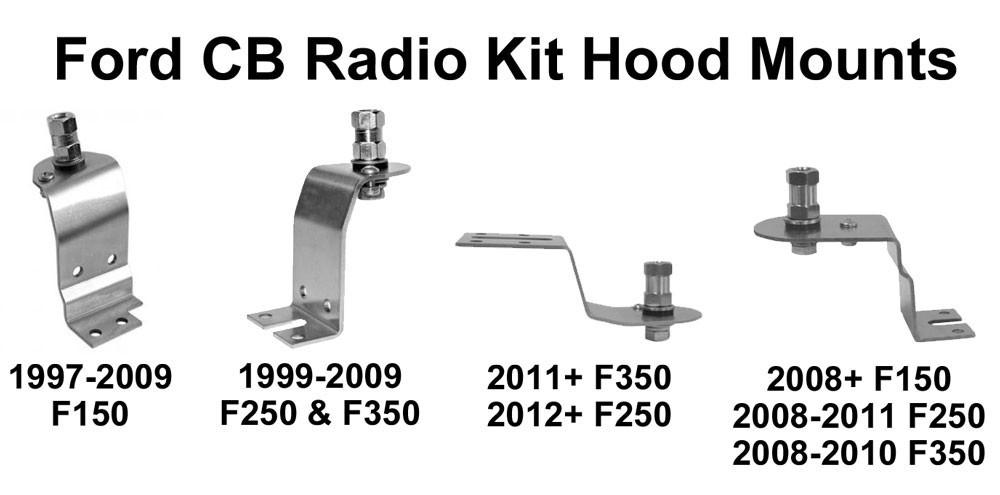 Ford CB Radio Kit Hood Mounts

1997-2009
F150

1999-2009
F250 & F350

2011+ F350
2012+ F250

2008+ F150
2008-2011 F250
2008-2010 F350